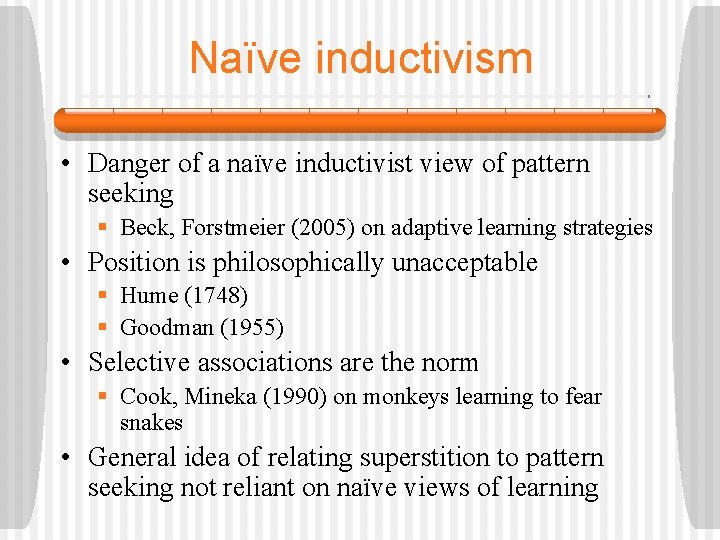 Naïve inductivism

• Danger of a naïve inductivist view of pattern seeking
  ▪ Beck, Forstmeier (2005) on adaptive learning strategies
• Position is philosophically unacceptable
  ▪ Hume (1748)
  ▪ Goodman (1955)
• Selective associations are the norm
  ▪ Cook, Mineka (1990) on monkeys learning to fear snakes
• General idea of relating superstition to pattern seeking not reliant on naïve views of learning